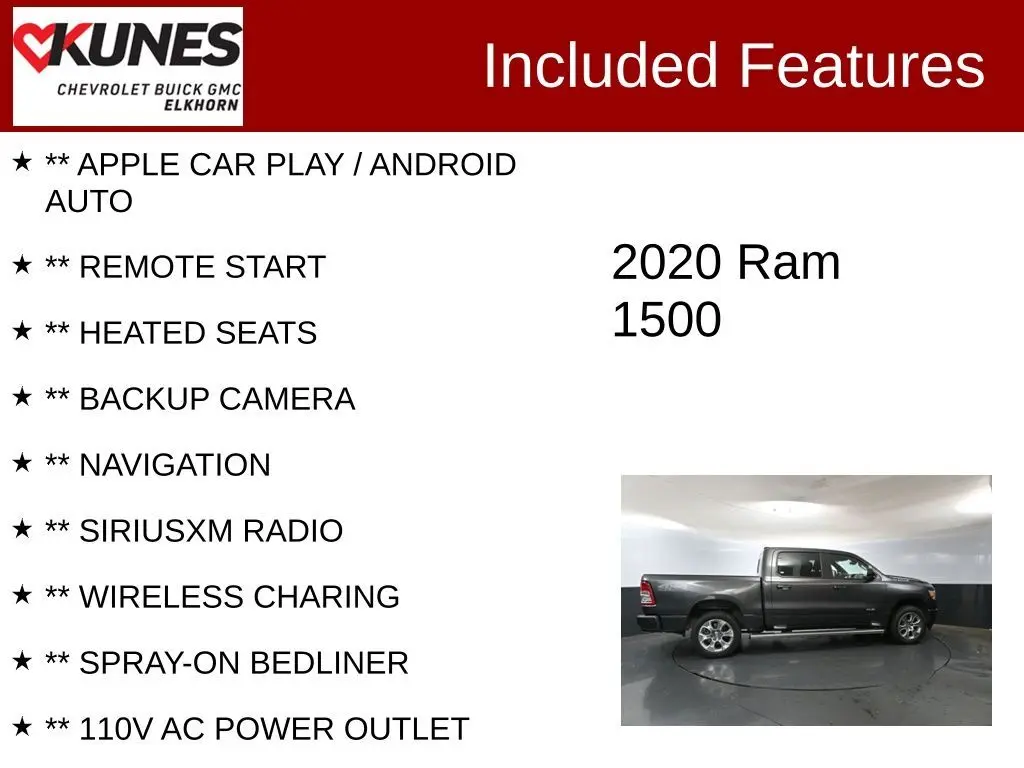 KUNES
CHEVROLET BUICK GMC
ELKHORN

Included Features

★ ** APPLE CAR PLAY / ANDROID AUTO

★ ** REMOTE START

★ ** HEATED SEATS

★ ** BACKUP CAMERA

★ ** NAVIGATION

★ ** SIRIUSXM RADIO

★ ** WIRELESS CHARING

★ ** SPRAY-ON BEDLINER

★ ** 110V AC POWER OUTLET

2020 Ram 1500